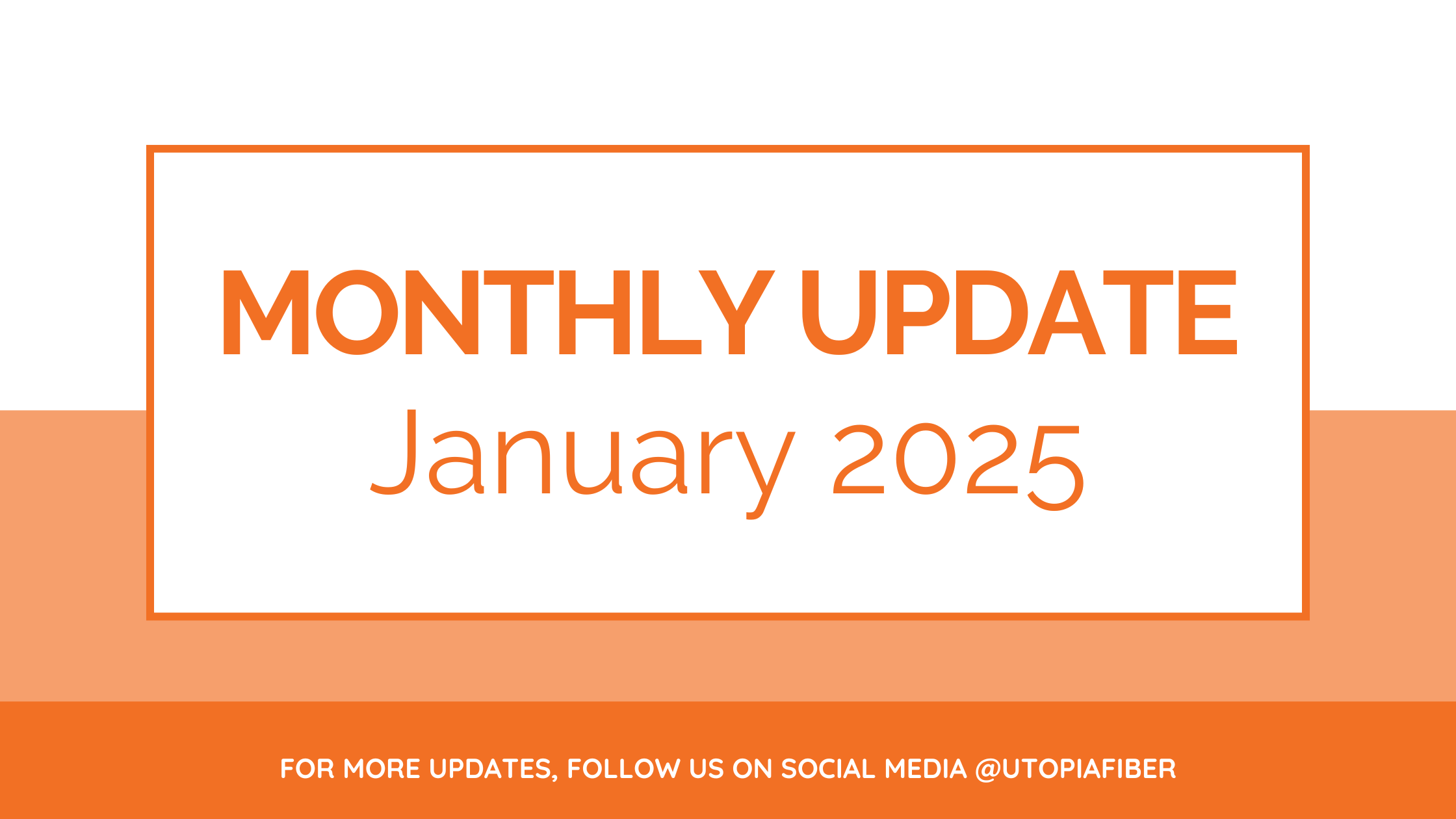 MONTHLY UPDATE
January 2025

FOR MORE UPDATES, FOLLOW US ON SOCIAL MEDIA @UTOPIAFIBER